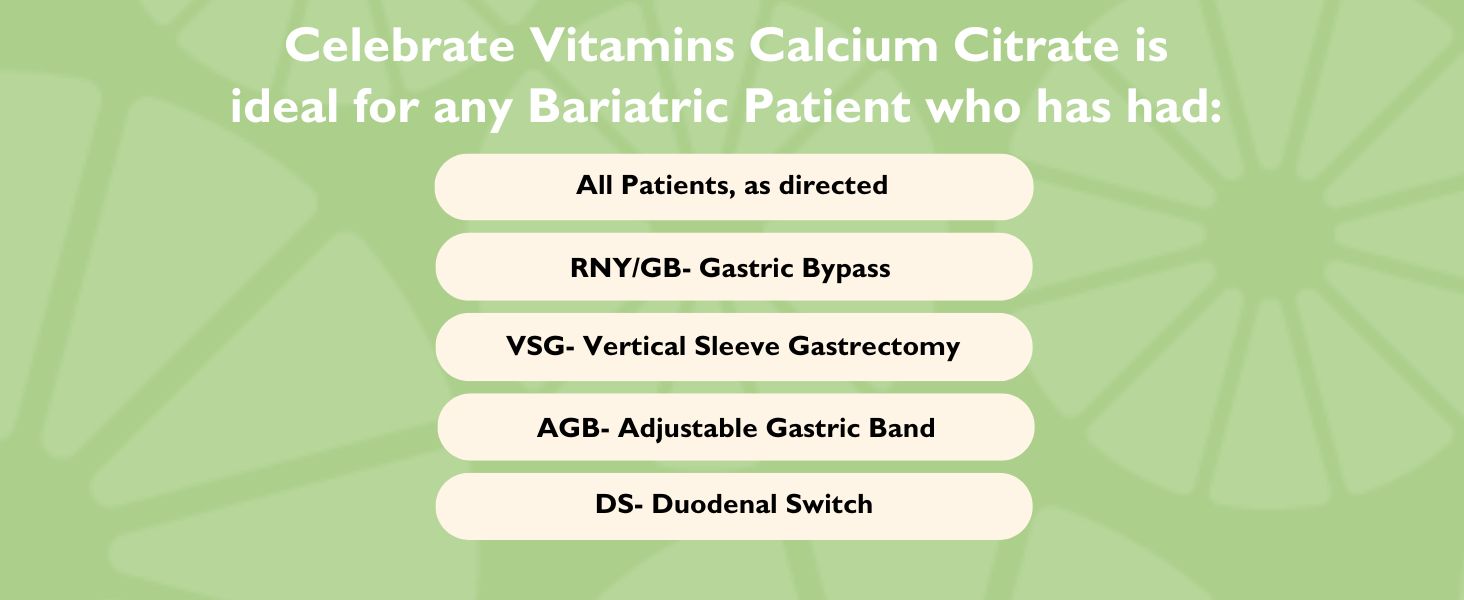 Celebrate Vitamins Calcium Citrate is ideal for any Bariatric Patient who has had:

All Patients, as directed

RNY/GB- Gastric Bypass

VSG- Vertical Sleeve Gastrectomy

AGB- Adjustable Gastric Band

DS- Duodenal Switch